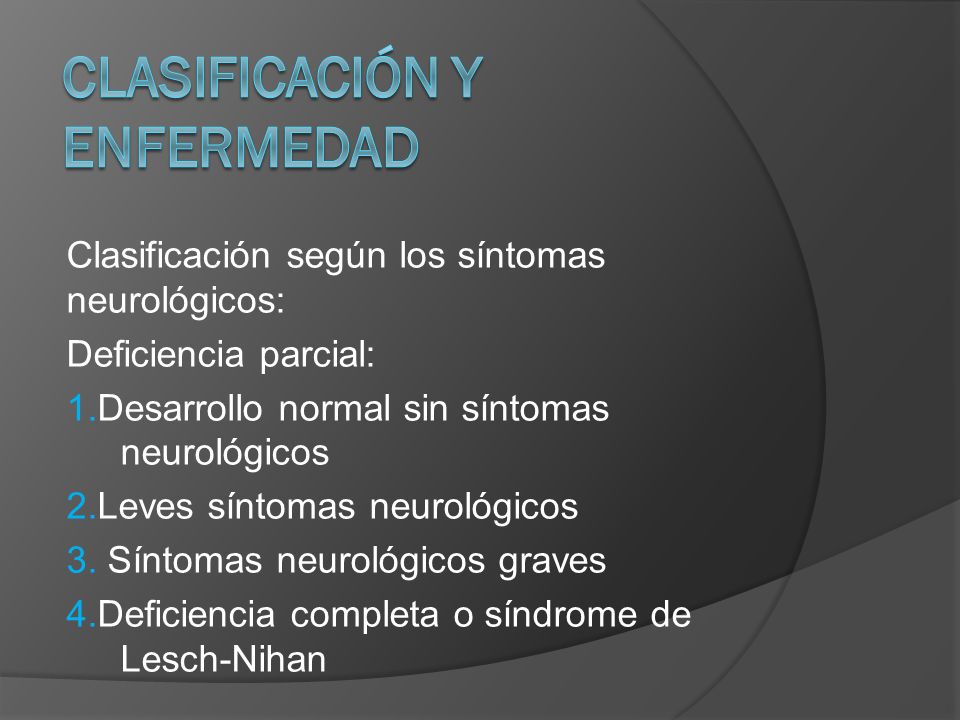 CLASIFICACIÓN Y ENFERMEDAD

Clasificación según los síntomas neurológicos:

Deficiencia parcial:

1.Desarrollo normal sin síntomas neurológicos

2.Leves síntomas neurológicos

3. Síntomas neurológicos graves

4.Deficiencia completa o síndrome de Lesch-Nihan